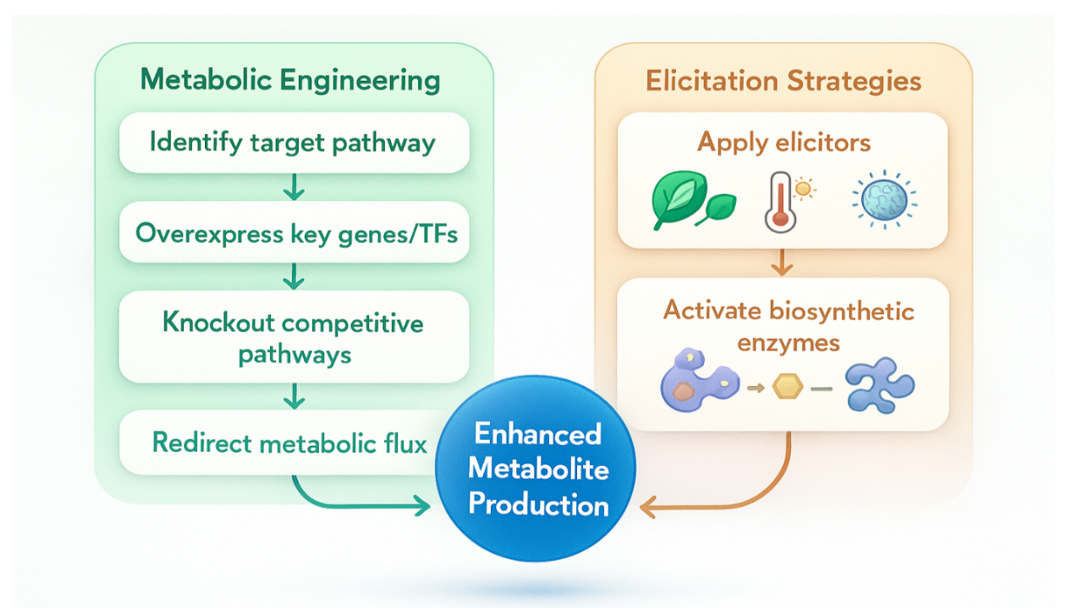 Metabolic Engineering

Identify target pathway

Overexpress key genes/TFs

Knockout competitive pathways

Redirect metabolic flux

Elicitation Strategies

Apply elicitors

Activate biosynthetic enzymes

Enhanced Metabolite Production